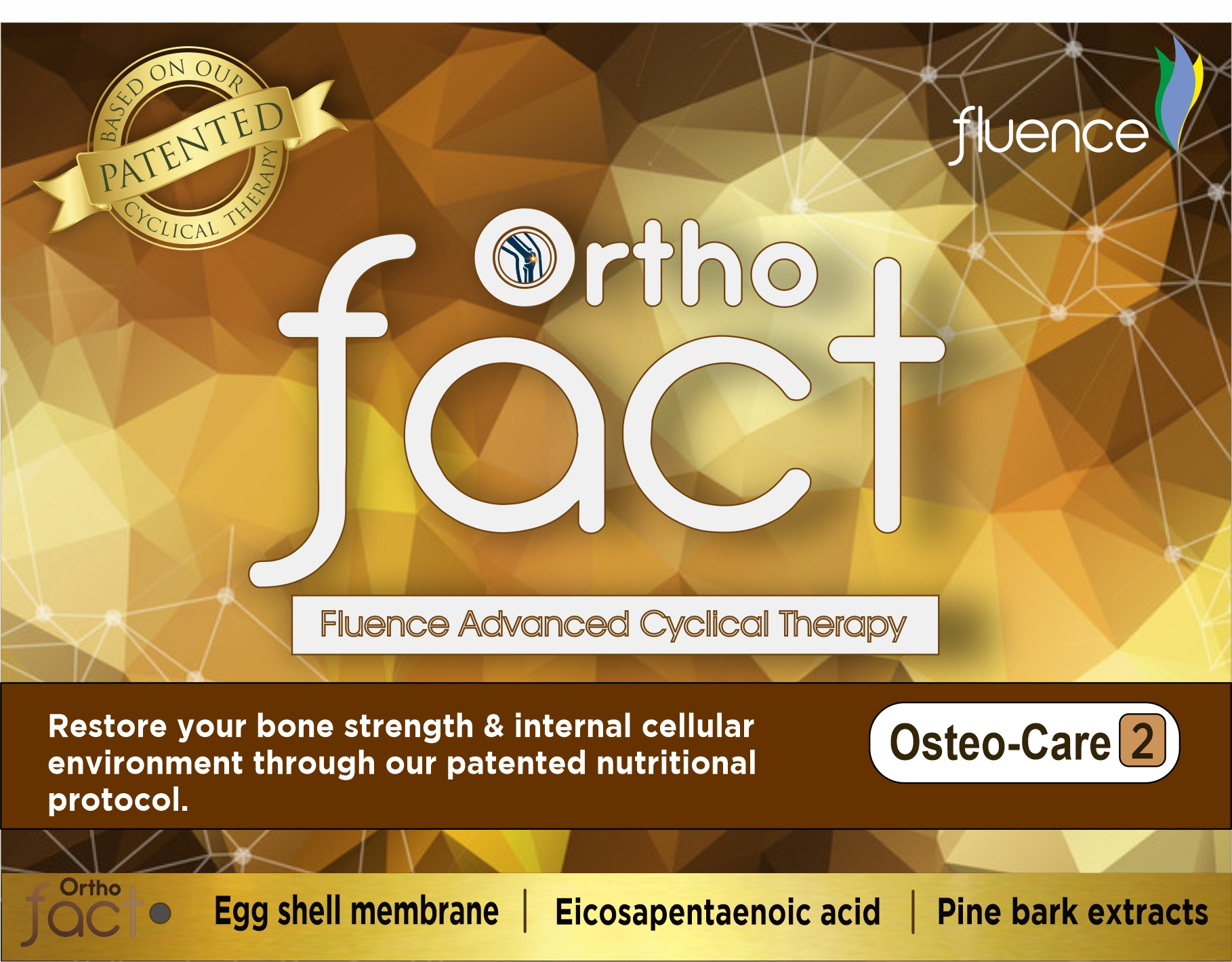 BASED ON OUR
PATENTED
CYCLICAL THERAPY

fluence

Ortho
fact

Fluence Advanced Cyclical Therapy

Restore your bone strength & internal cellular environment through our patented nutritional protocol.

Osteo-Care 2

Ortho
fact

Egg shell membrane | Eicosapentaenoic acid | Pine bark extracts